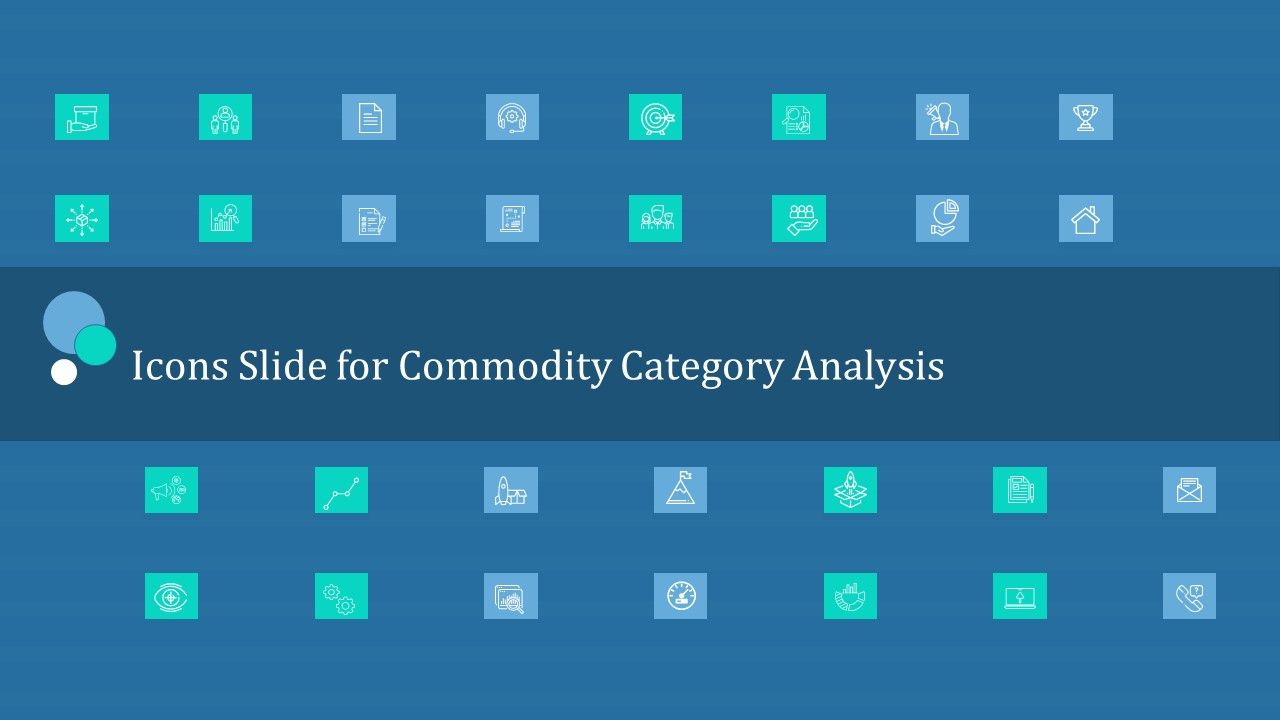 Icons Slide for Commodity Category Analysis